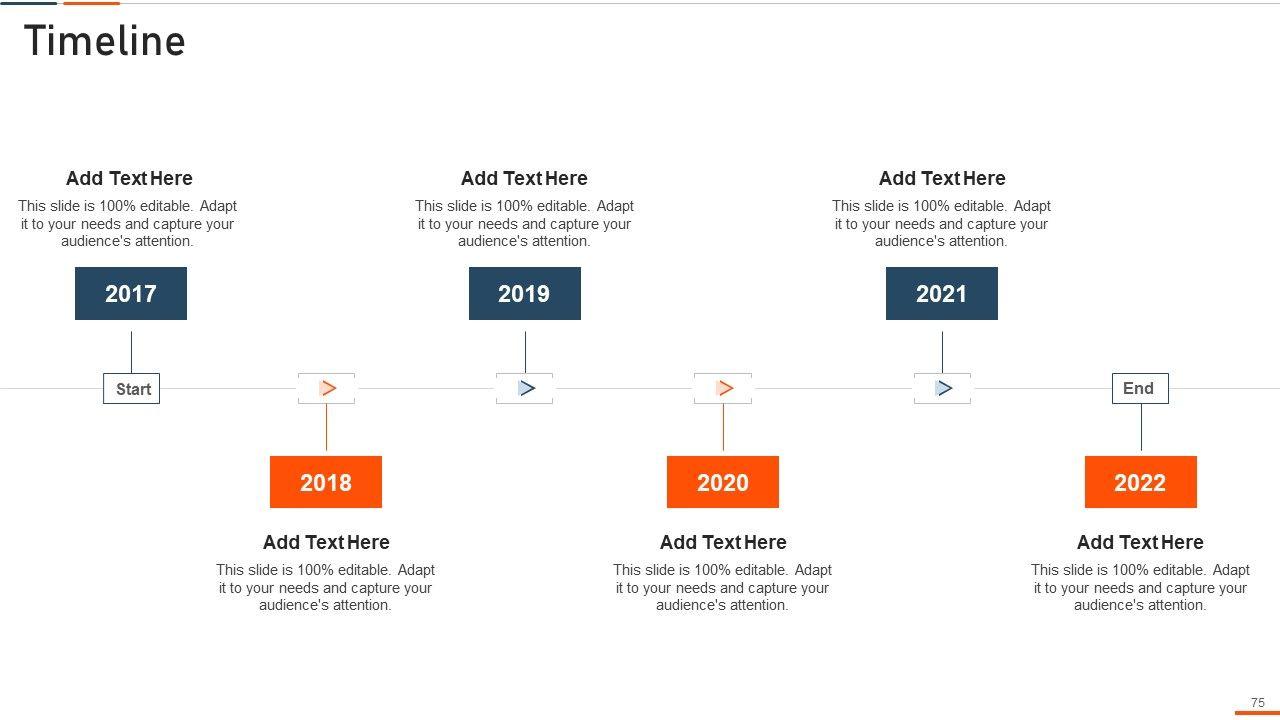 Timeline

Add Text Here
This slide is 100% editable. Adapt it to your needs and capture your audience's attention.

2017

Add Text Here
This slide is 100% editable. Adapt it to your needs and capture your audience's attention.

2019

Add Text Here
This slide is 100% editable. Adapt it to your needs and capture your audience's attention.

2021

Start

End

2018

Add Text Here
This slide is 100% editable. Adapt it to your needs and capture your audience's attention.

2020

Add Text Here
This slide is 100% editable. Adapt it to your needs and capture your audience's attention.

2022

Add Text Here
This slide is 100% editable. Adapt it to your needs and capture your audience's attention.

75